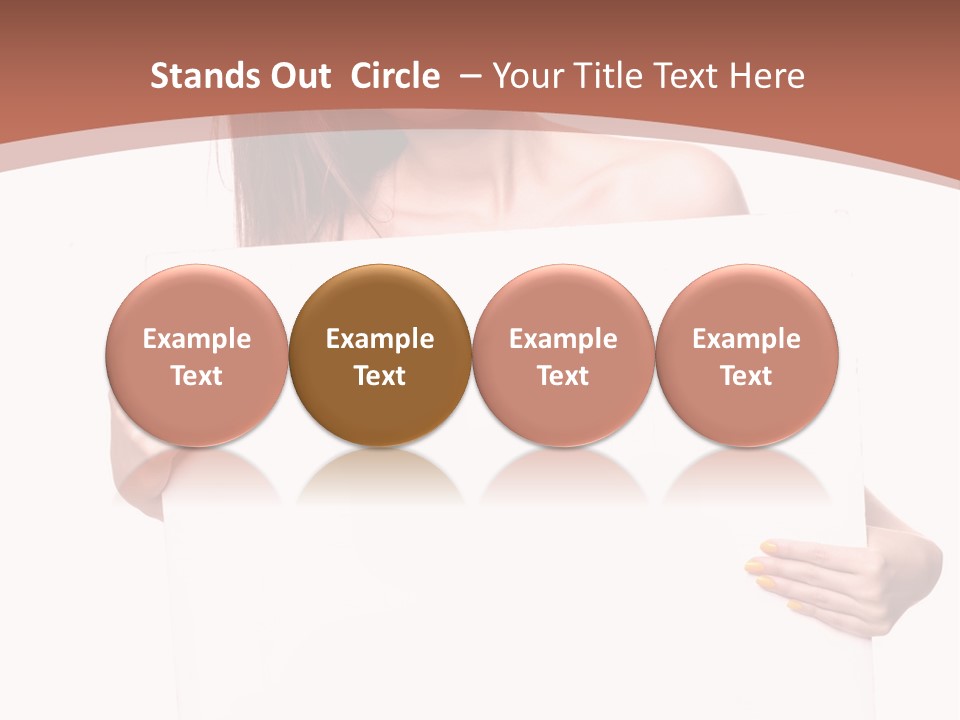 Stands Out Circle – Your Title Text Here

Example Text

Example Text

Example Text

Example Text